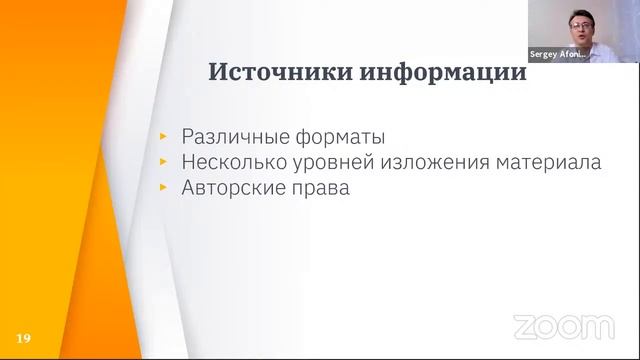 Sergey Afoni...

Источники информации

▸ Различные форматы
▸ Несколько уровней изложения материала
▸ Авторские права

19

zoom